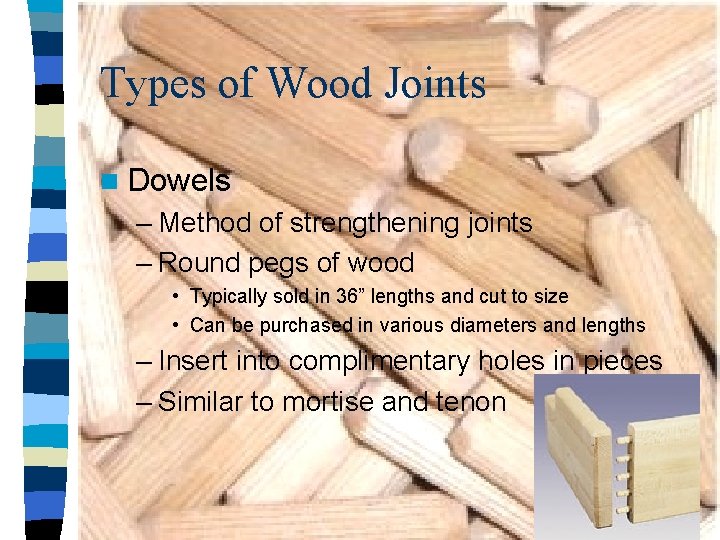 Types of Wood Joints

Dowels

– Method of strengthening joints

– Round pegs of wood

• Typically sold in 36” lengths and cut to size

• Can be purchased in various diameters and lengths

– Insert into complimentary holes in pieces

– Similar to mortise and tenon